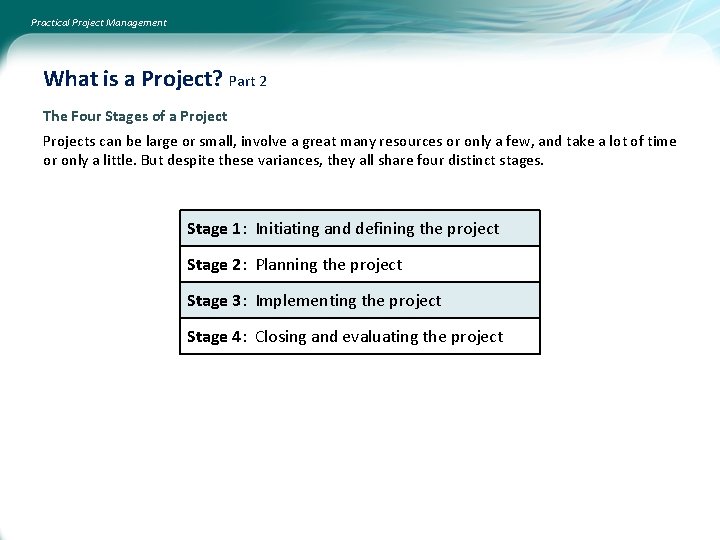 Practical Project Management

What is a Project? Part 2

The Four Stages of a Project

Projects can be large or small, involve a great many resources or only a few, and take a lot of time or only a little. But despite these variances, they all share four distinct stages.

| Stage 1: Initiating and defining the project |
|---|
| Stage 2: Planning the project |
| Stage 3: Implementing the project |
| Stage 4: Closing and evaluating the project |